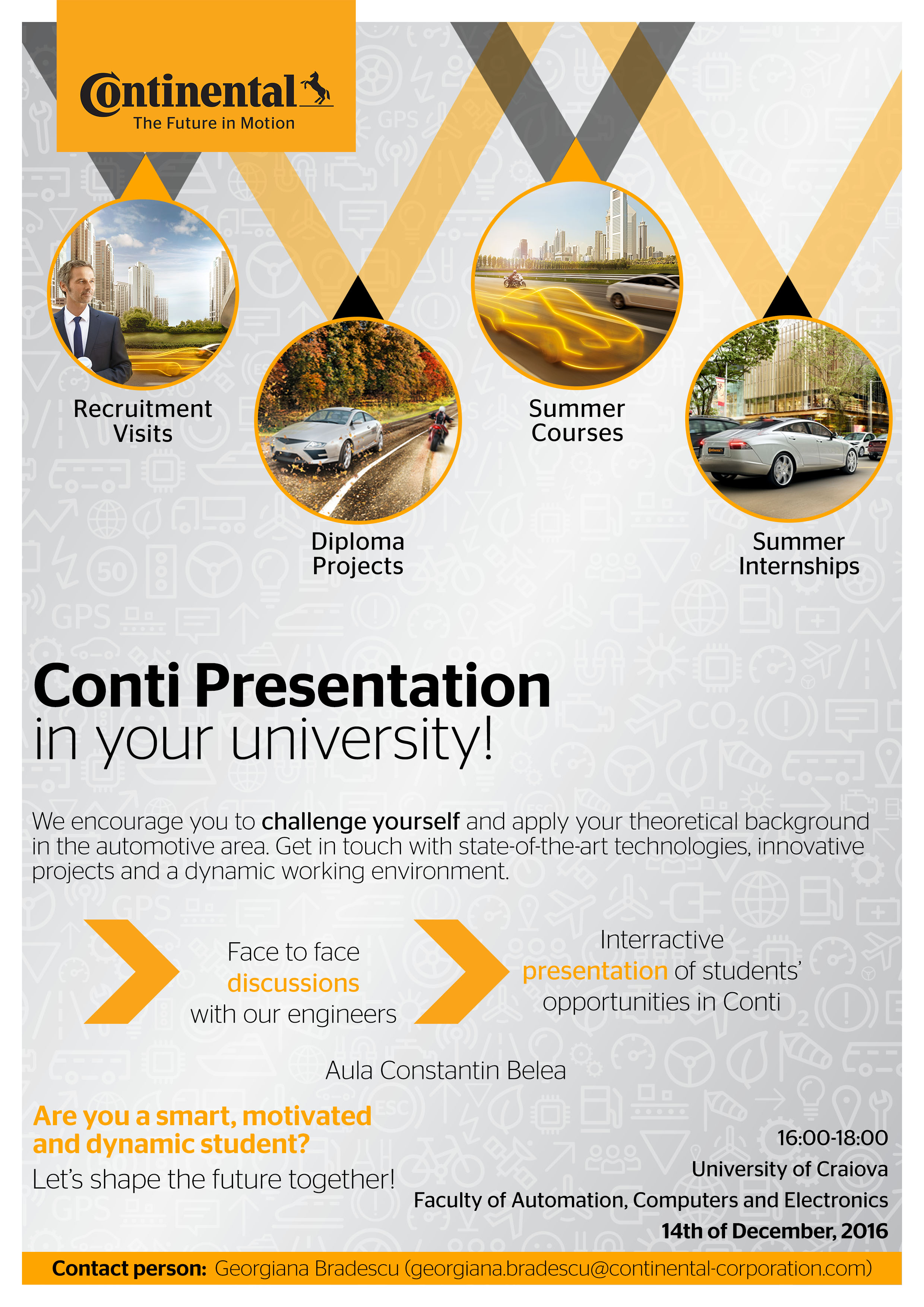 Continental
The Future in Motion

Recruitment Visits

Diploma Projects

Summer Courses

Summer Internships

Conti Presentation
in your university!

We encourage you to challenge yourself and apply your theoretical background in the automotive area. Get in touch with state-of-the-art technologies, innovative projects and a dynamic working environment.

Face to face discussions with our engineers

Interractive presentation of students' opportunities in Conti

Aula Constantin Belea

Are you a smart, motivated and dynamic student?
Let's shape the future together!

16:00-18:00
University of Craiova
Faculty of Automation, Computers and Electronics
14th of December, 2016

Contact person: Georgiana Bradescu (georgiana.bradescu@continental-corporation.com)